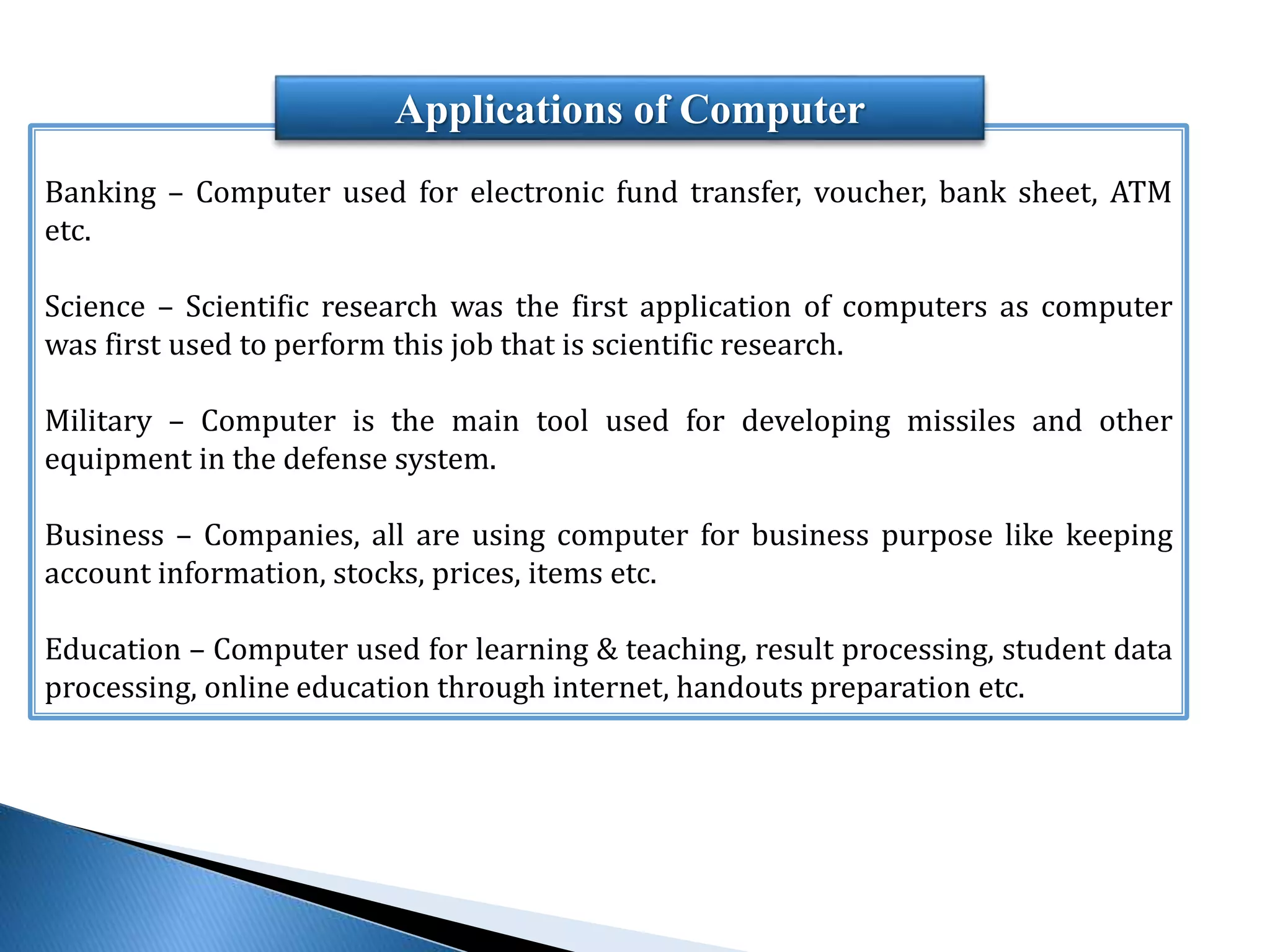 Applications of Computer

Banking – Computer used for electronic fund transfer, voucher, bank sheet, ATM etc.

Science – Scientific research was the first application of computers as computer was first used to perform this job that is scientific research.

Military – Computer is the main tool used for developing missiles and other equipment in the defense system.

Business – Companies, all are using computer for business purpose like keeping account information, stocks, prices, items etc.

Education – Computer used for learning & teaching, result processing, student data processing, online education through internet, handouts preparation etc.